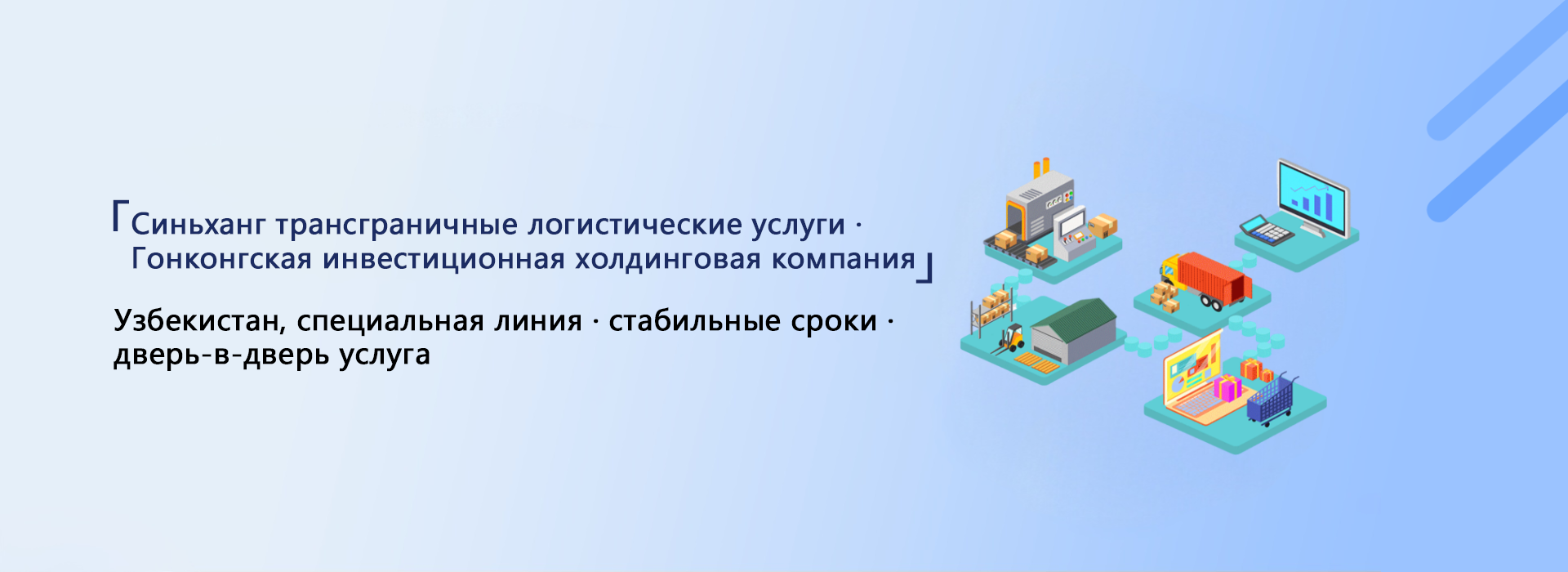 「Синьханг трансграничные логистические услуги · Гонконгская инвестиционная холдинговая компания」

Узбекистан, специальная линия · стабильные сроки · дверь-в-дверь услуга